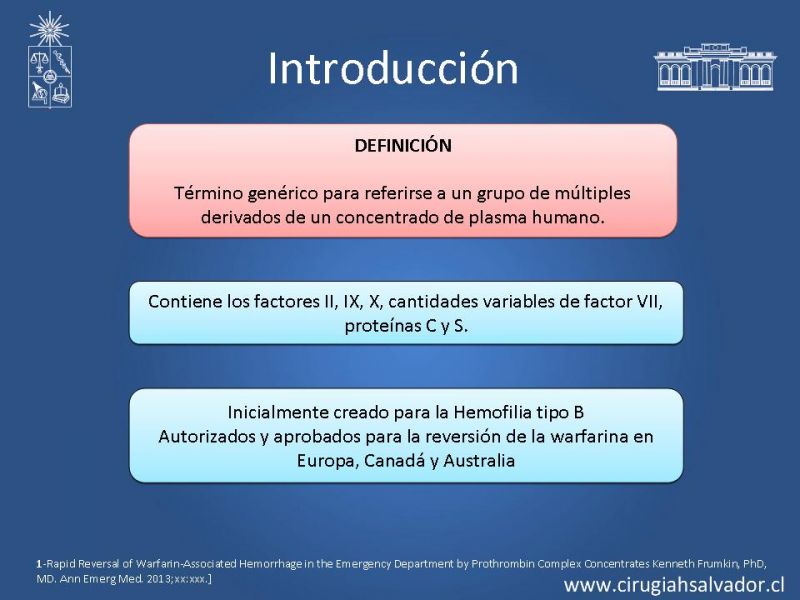 Introducción

DEFINICIÓN

Término genérico para referirse a un grupo de múltiples derivados de un concentrado de plasma humano.

Contiene los factores II, IX, X, cantidades variables de factor VII, proteínas C y S.

Inicialmente creado para la Hemofilia tipo B
Autorizados y aprobados para la reversión de la warfarina en Europa, Canadá y Australia

1-Rapid Reversal of Warfarin-Associated Hemorrhage in the Emergency Department by Prothrombin Complex Concentrates Kenneth Frumkin, PhD, MD. Ann Emerg Med. 2013;xx:xxx.]

www.cirugiahsalvador.cl